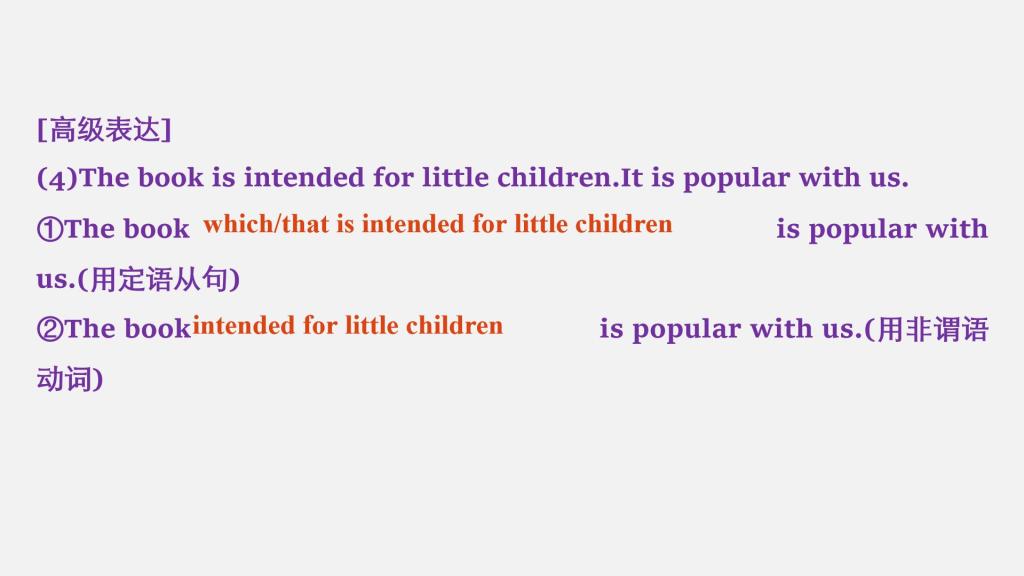 [高级表达]

(4)The book is intended for little children.It is popular with us.

①The book which/that is intended for little children is popular with us.(用定语从句)

②The book intended for little children is popular with us.(用非谓语动词)